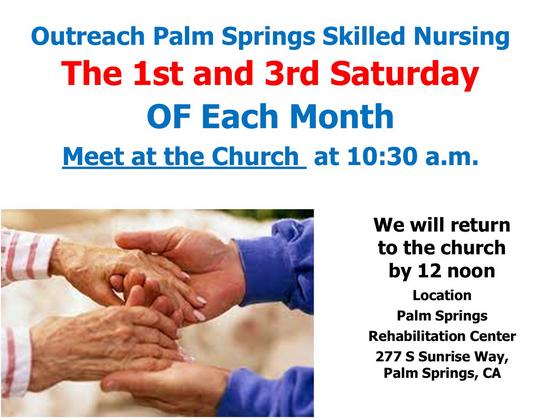 Outreach Palm Springs Skilled Nursing
The 1st and 3rd Saturday
OF Each Month
Meet at the Church at 10:30 a.m.

We will return to the church by 12 noon
Location
Palm Springs
Rehabilitation Center
277 S Sunrise Way,
Palm Springs, CA